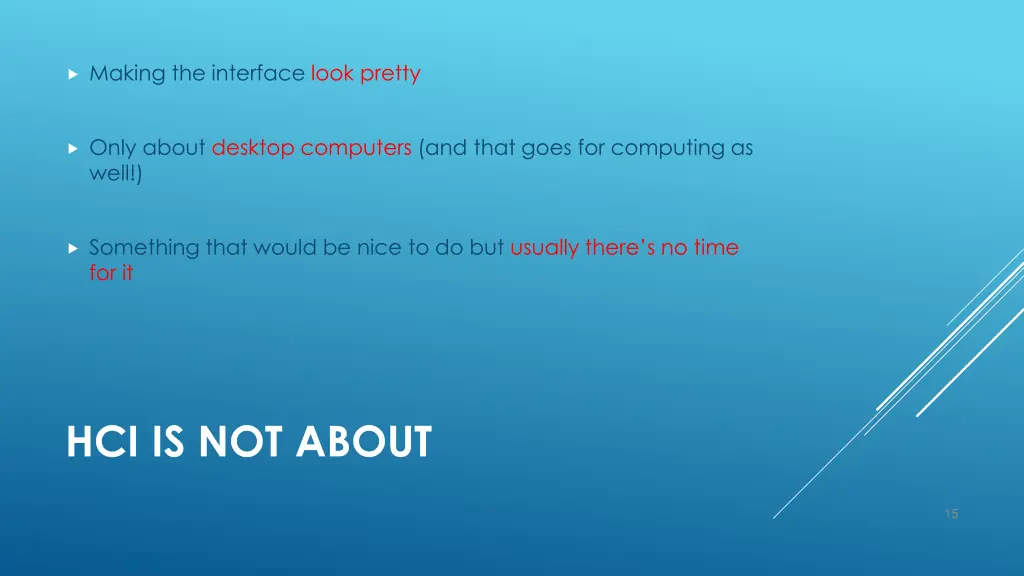 Making the interface look pretty

Only about desktop computers (and that goes for computing as well!)

Something that would be nice to do but usually there's no time for it

HCI IS NOT ABOUT

15